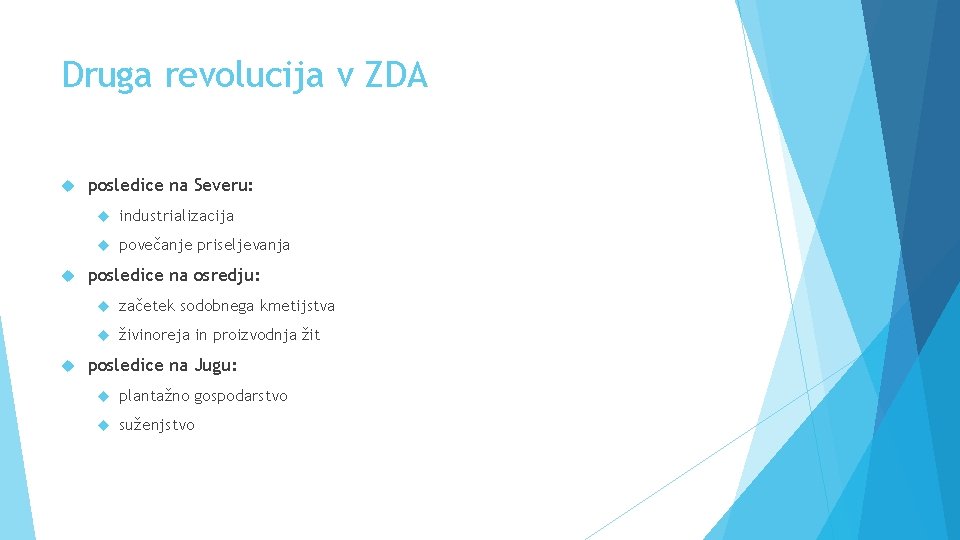 Druga revolucija v ZDA

posledice na Severu:

industrializacija

povečanje priseljevanja

posledice na osredju:

začetek sodobnega kmetijstva

živinoreja in proizvodnja žit

posledice na Jugu:

plantažno gospodarstvo

suženjstvo